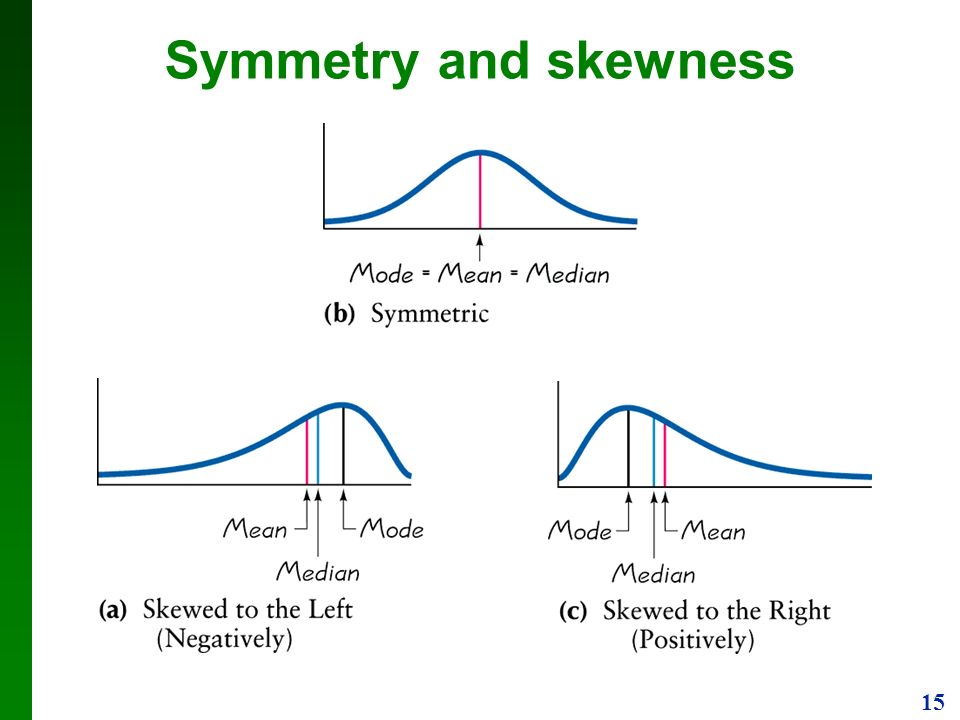 Symmetry and skewness

Mode = Mean = Median

(b) Symmetric

Mean

Mode

Median

(a) Skewed to the Left (Negatively)

Mode

Mean

Median

(c) Skewed to the Right (Positively)

15